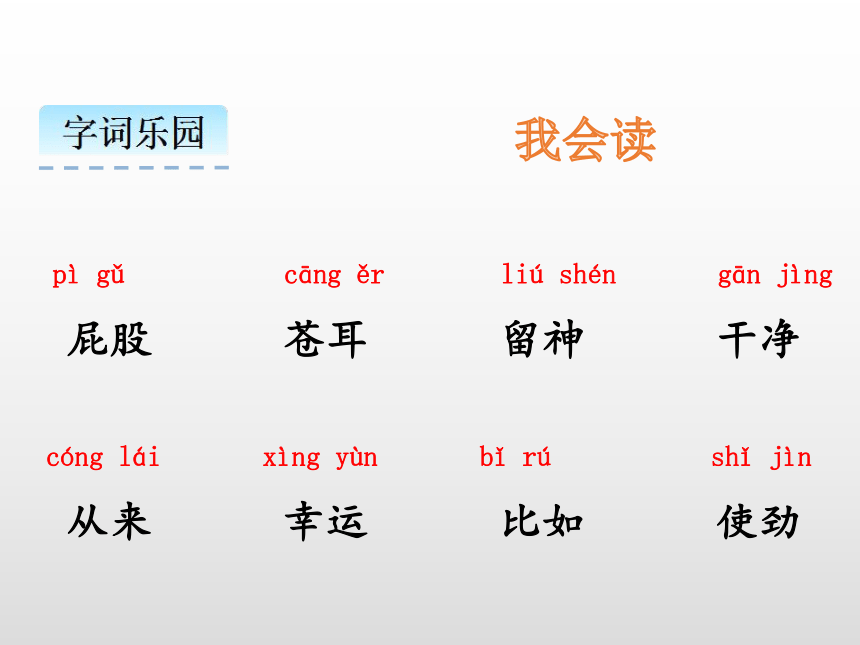 字词乐园

我会读

pì gǔ
屁股

cāng ěr
苍耳

liú shén
留神

gān jìng
干净

cóng lái
从来

xìng yùn
幸运

bǐ rú
比如

shǐ jìn
使劲